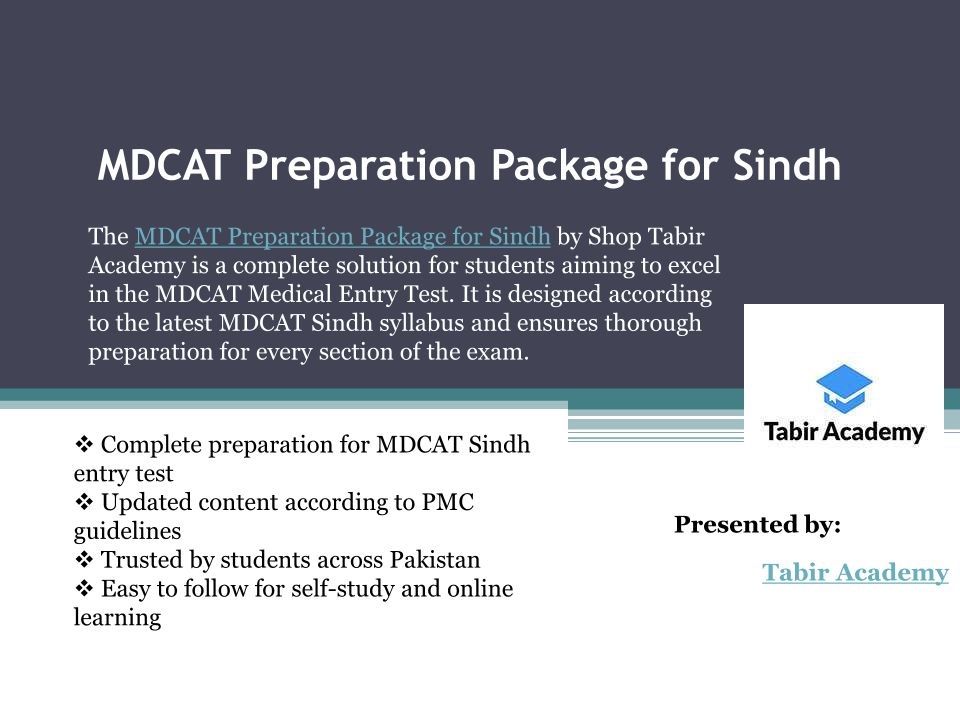 MDCAT Preparation Package for Sindh

The MDCAT Preparation Package for Sindh by Shop Tabir Academy is a complete solution for students aiming to excel in the MDCAT Medical Entry Test. It is designed according to the latest MDCAT Sindh syllabus and ensures thorough preparation for every section of the exam.

Tabir Academy

❖ Complete preparation for MDCAT Sindh entry test
❖ Updated content according to PMC guidelines
❖ Trusted by students across Pakistan
❖ Easy to follow for self-study and online learning

Presented by:

Tabir Academy